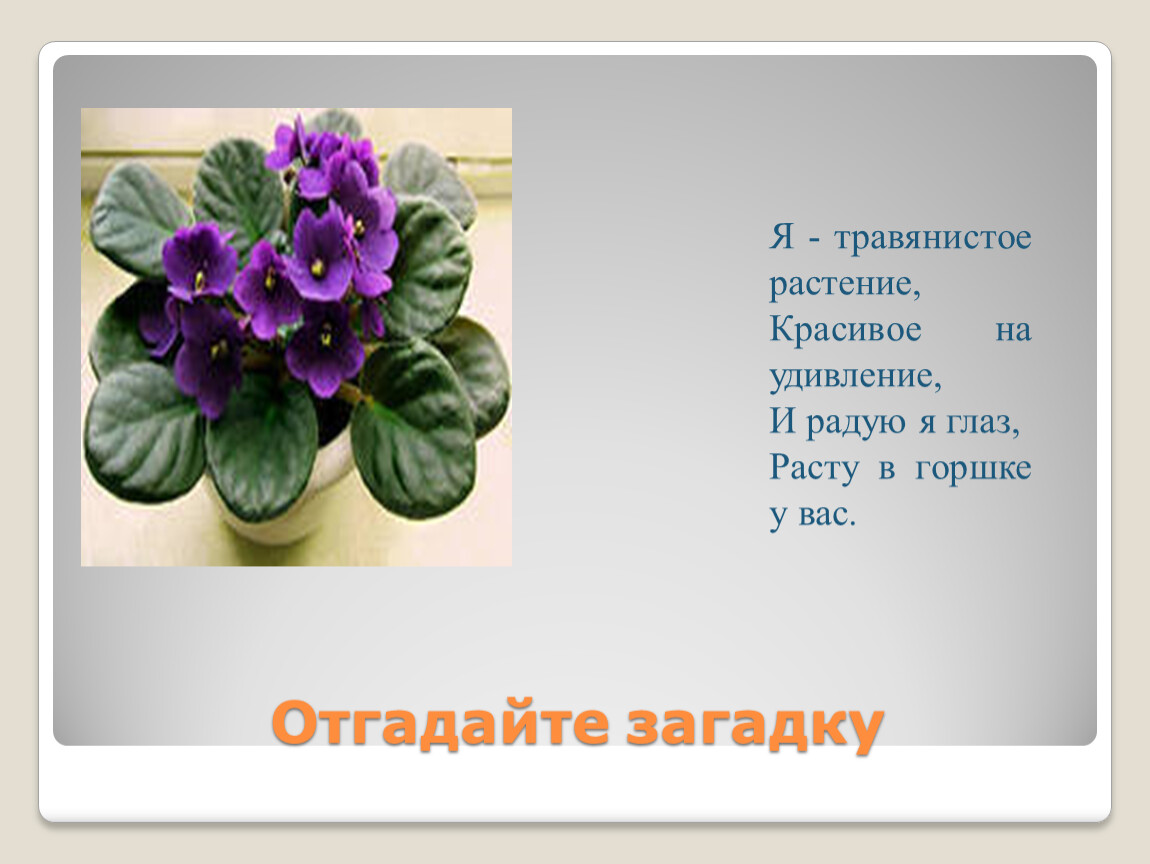 Я - травянистое растение,
Красивое на удивление,
И радую я глаз,
Расту в горшке у вас.

Отгадайте загадку